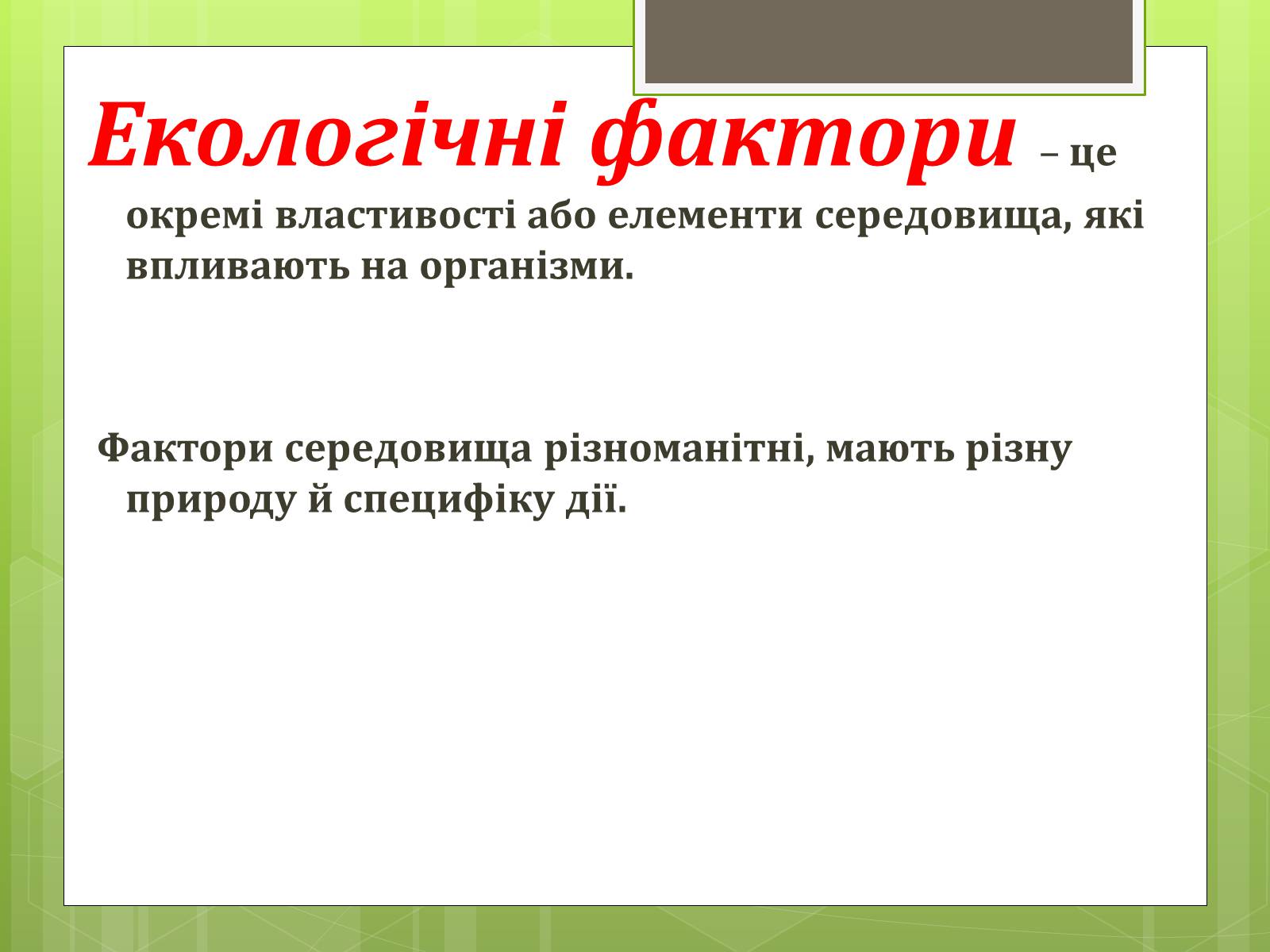 Екологічні фактори – це окремі властивості або елементи середовища, які впливають на організми.

Фактори середовища різноманітні, мають різну природу й специфіку дії.